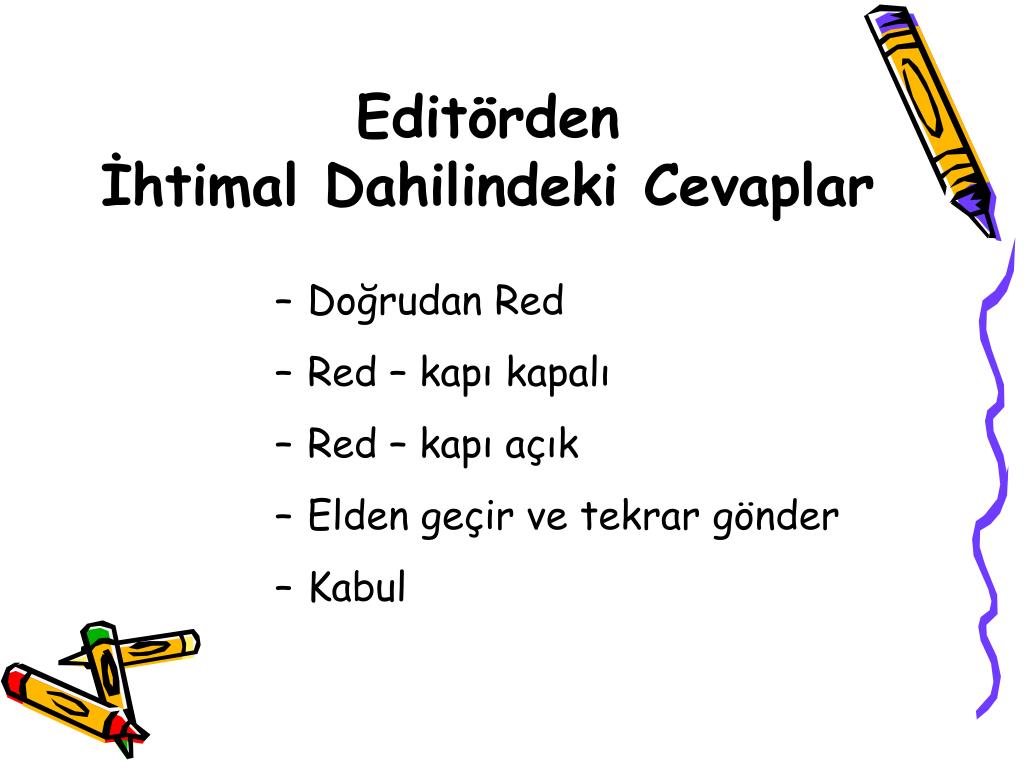 Editörden
İhtimal Dahilindeki Cevaplar

– Doğrudan Red
– Red – kapı kapalı
– Red – kapı açık
– Elden geçir ve tekrar gönder
– Kabul